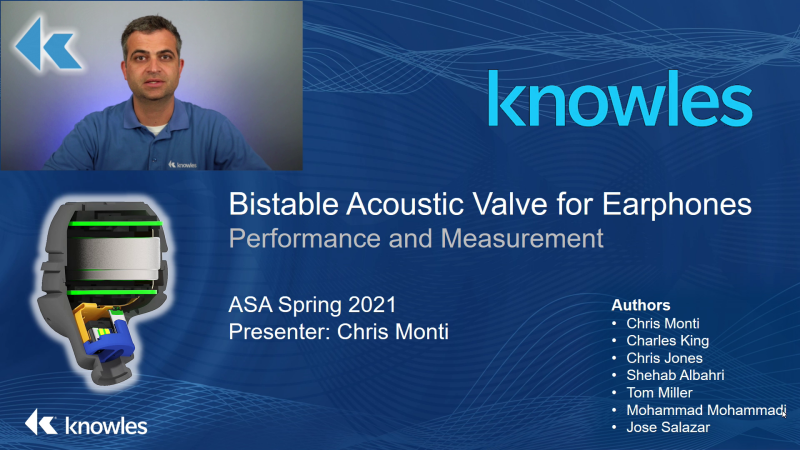 knowles

knowles

Bistable Acoustic Valve for Earphones
Performance and Measurement

ASA Spring 2021
Presenter: Chris Monti

Authors
• Chris Monti
• Charles King
• Chris Jones
• Shehab Albahri
• Tom Miller
• Mohammad Mohammadi
• Jose Salazar

knowles